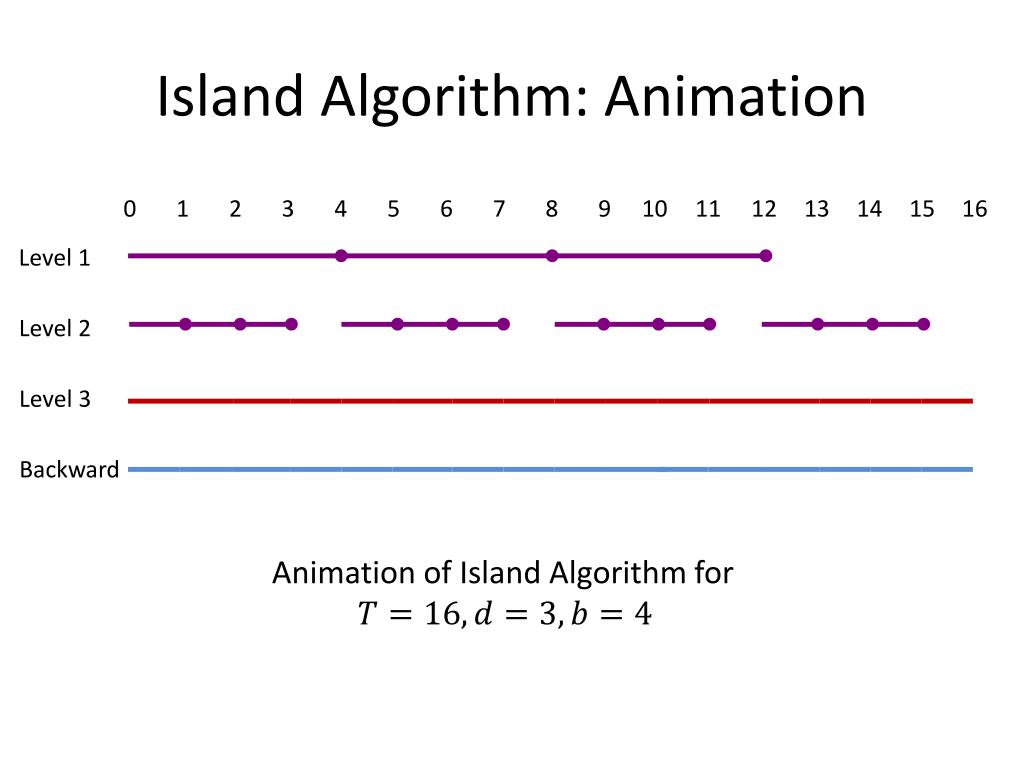 Island Algorithm: Animation

0 1 2 3 4 5 6 7 8 9 10 11 12 13 14 15 16

Level 1

Level 2

Level 3

Backward

Animation of Island Algorithm for
$T = 16, d = 3, b = 4$